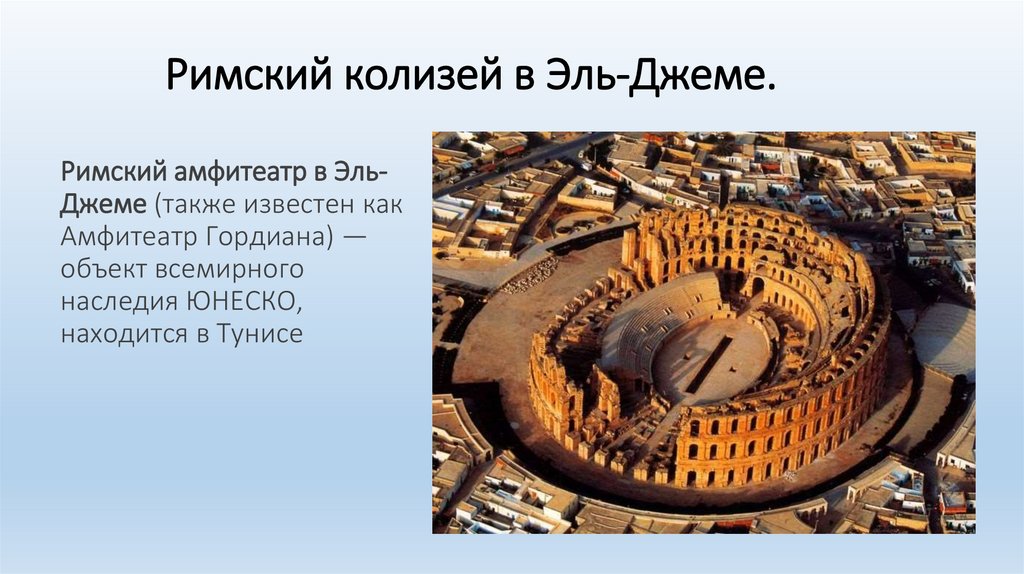 Римский колизей в Эль-Джеме.

Римский амфитеатр в Эль-Джеме (также известен как Амфитеатр Гордиана) — объект всемирного наследия ЮНЕСКО, находится в Тунисе